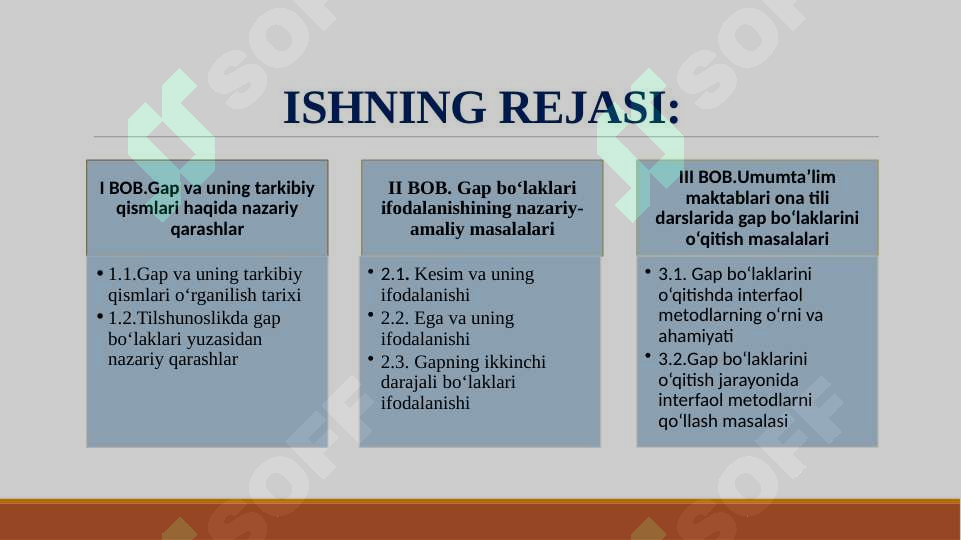 ISHNING REJASI:

I BOB.Gap va uning tarkibiy qismlari haqida nazariy qarashlar

• 1.1.Gap va uning tarkibiy qismlari o‘rganilish tarixi
• 1.2.Tilshunoslikda gap bo‘laklari yuzasidan nazariy qarashlar

II BOB. Gap bo‘laklari ifodalanishining nazariy-amaliy masalalari

• 2.1. Kesim va uning ifodalanishi
• 2.2. Ega va uning ifodalanishi
• 2.3. Gapning ikkinchi darajali bo‘laklari ifodalanishi

III BOB.Umumta’lim maktablari ona tili darslarida gap bo‘laklarini o‘qitish masalalari

• 3.1. Gap bo‘laklarini o‘qitishda interfaol metodlarning o‘rni va ahamiyati
• 3.2.Gap bo‘laklarini o‘qitish jarayonida interfaol metodlarni qo‘llash masalasi